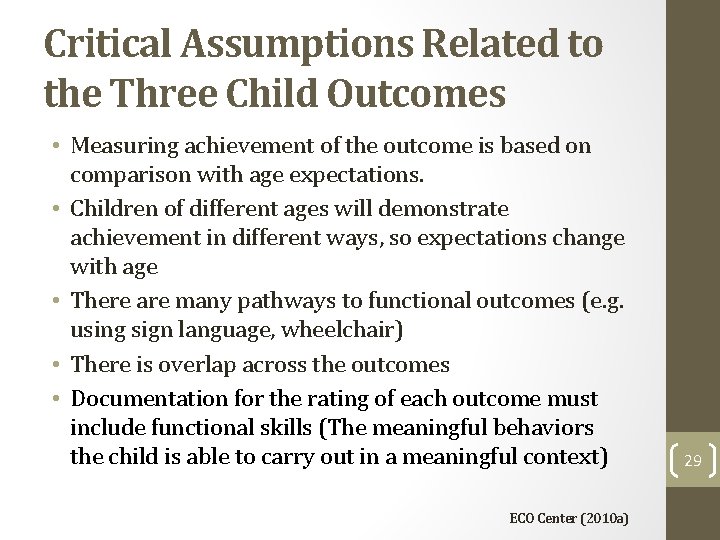 Critical Assumptions Related to the Three Child Outcomes

• Measuring achievement of the outcome is based on comparison with age expectations.
• Children of different ages will demonstrate achievement in different ways, so expectations change with age
• There are many pathways to functional outcomes (e.g. using sign language, wheelchair)
• There is overlap across the outcomes
• Documentation for the rating of each outcome must include functional skills (The meaningful behaviors the child is able to carry out in a meaningful context)

29

ECO Center (2010a)